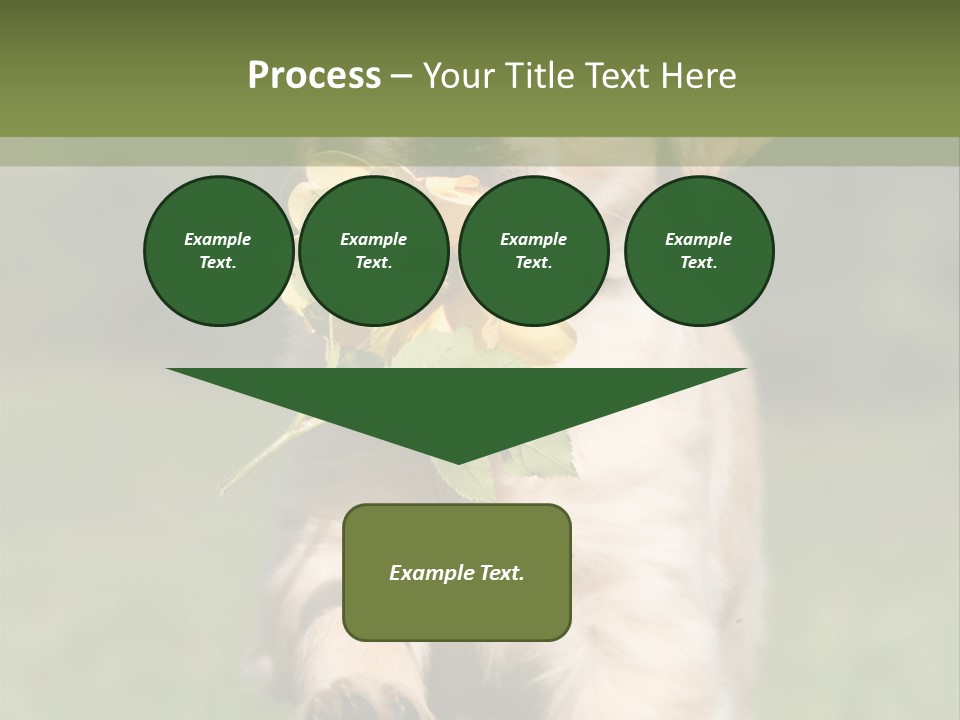 Process – Your Title Text Here

Example Text.

Example Text.

Example Text.

Example Text.

Example Text.